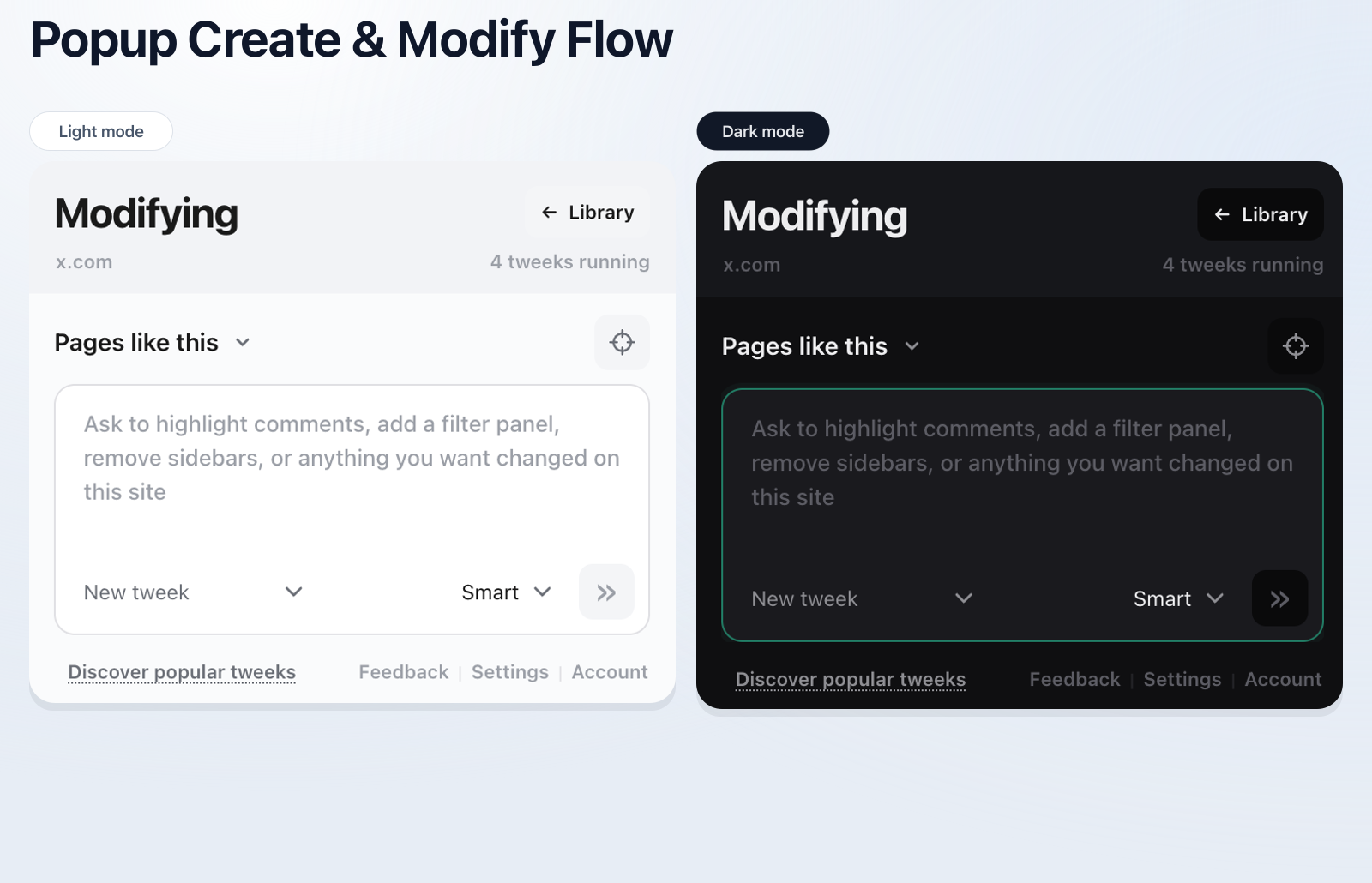 Popup Create & Modify Flow

Light mode

Modifying

← Library

x.com

4 tweeks running

Pages like this

Ask to highlight comments, add a filter panel, remove sidebars, or anything you want changed on this site

New tweek

Smart

Discover popular tweeks

Feedback | Settings | Account

Dark mode

Modifying

← Library

x.com

4 tweeks running

Pages like this

Ask to highlight comments, add a filter panel, remove sidebars, or anything you want changed on this site

New tweek

Smart

Discover popular tweeks

Feedback | Settings | Account